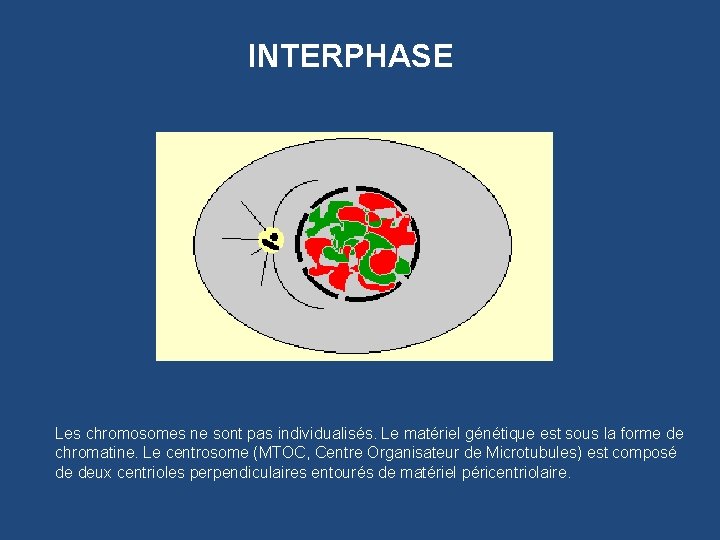 INTERPHASE

Les chromosomes ne sont pas individualisés. Le matériel génétique est sous la forme de chromatine. Le centrosome (MTOC, Centre Organisateur de Microtubules) est composé de deux centrioles perpendiculaires entourés de matériel péricentriolaire.